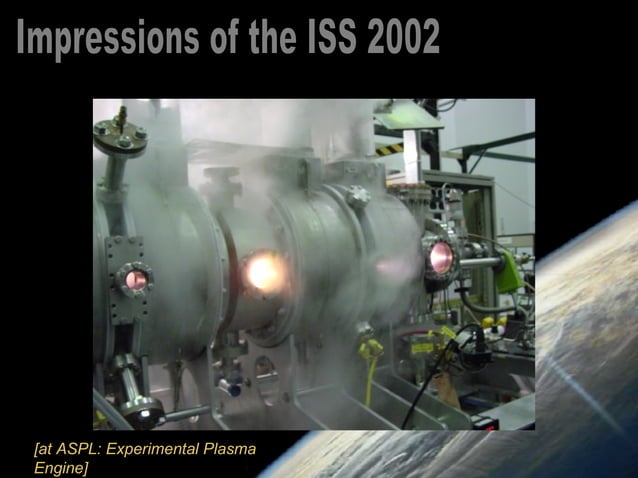 Impressions of the ISS 2002

[at ASPL: Experimental Plasma Engine]